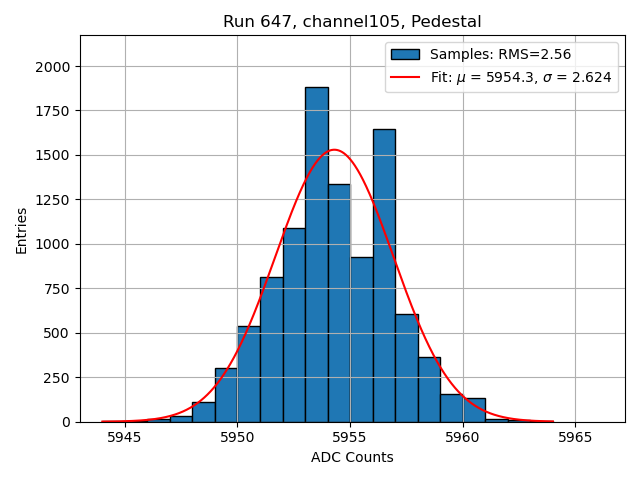 Run 647, channel105, Pedestal

Samples: RMS=2.56
Fit: $\mu$ = 5954.3, $\sigma$ = 2.624

Entries

2000
1750
1500
1250
1000
750
500
250
0

5945
5950
5955
5960
5965

ADC Counts